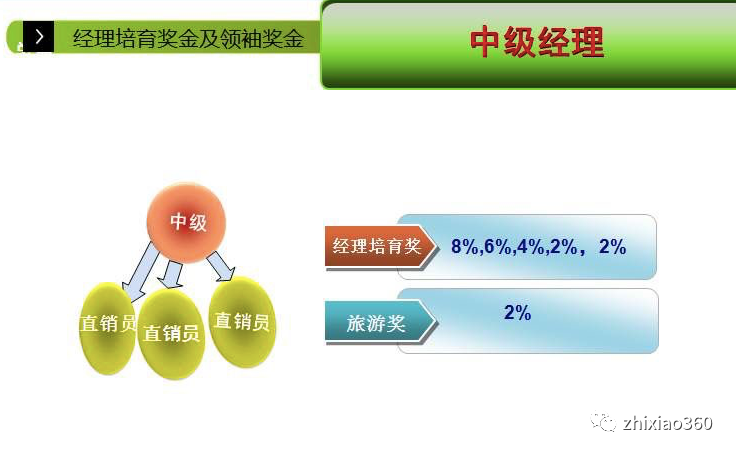 经理培育奖金及领袖奖金

中级经理

中级

直销员 直销员 直销员

经理培育奖 8%,6%,4%,2%，2%

旅游奖 2%

zhixiao360